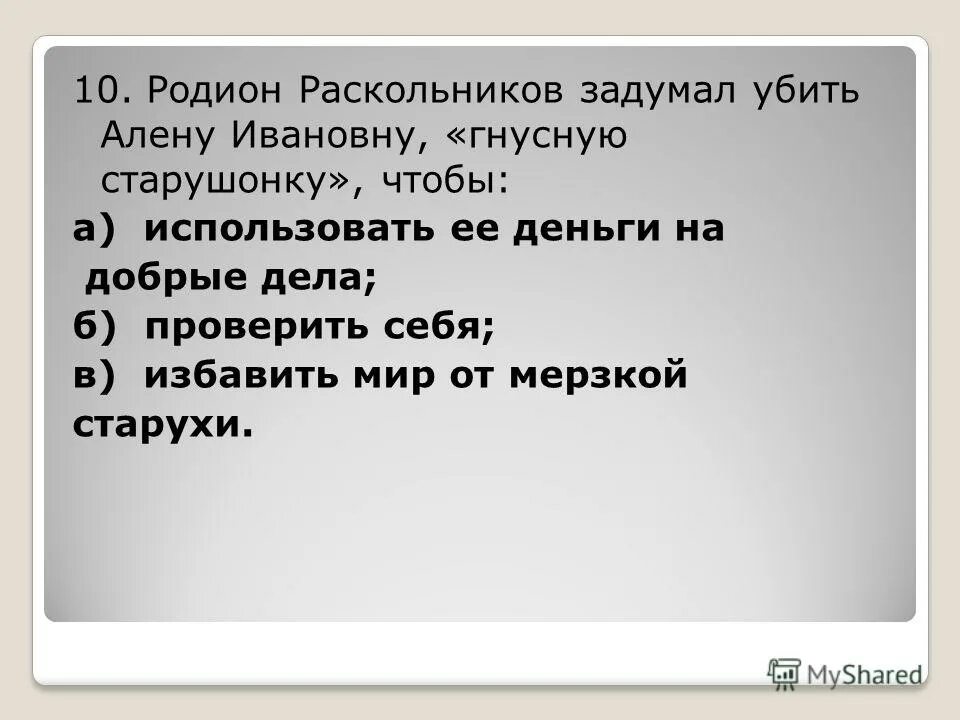 10. Родион Раскольников задумал убить Алену Ивановну, «гнусную старушонку», чтобы:

а) использовать ее деньги на добрые дела;

б) проверить себя;

в) избавить мир от мерзкой старухи.

MyShared